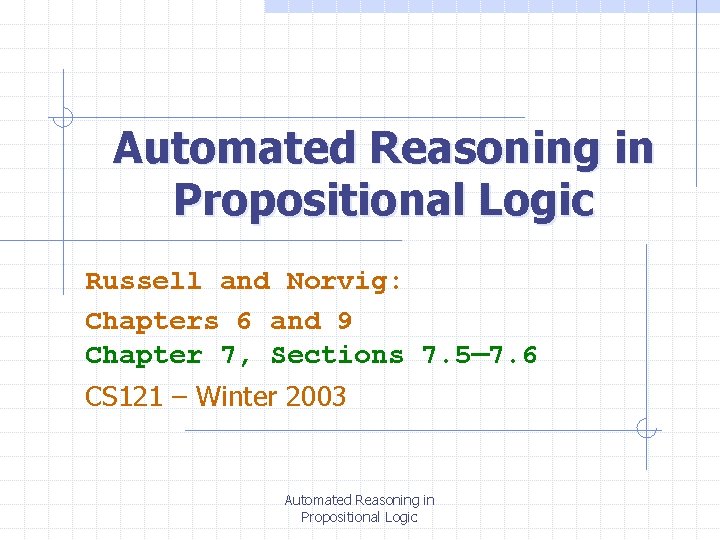 Automated Reasoning in Propositional Logic

Russell and Norvig:
Chapters 6 and 9
Chapter 7, Sections 7.5—7.6
CS121 – Winter 2003

Automated Reasoning in Propositional Logic